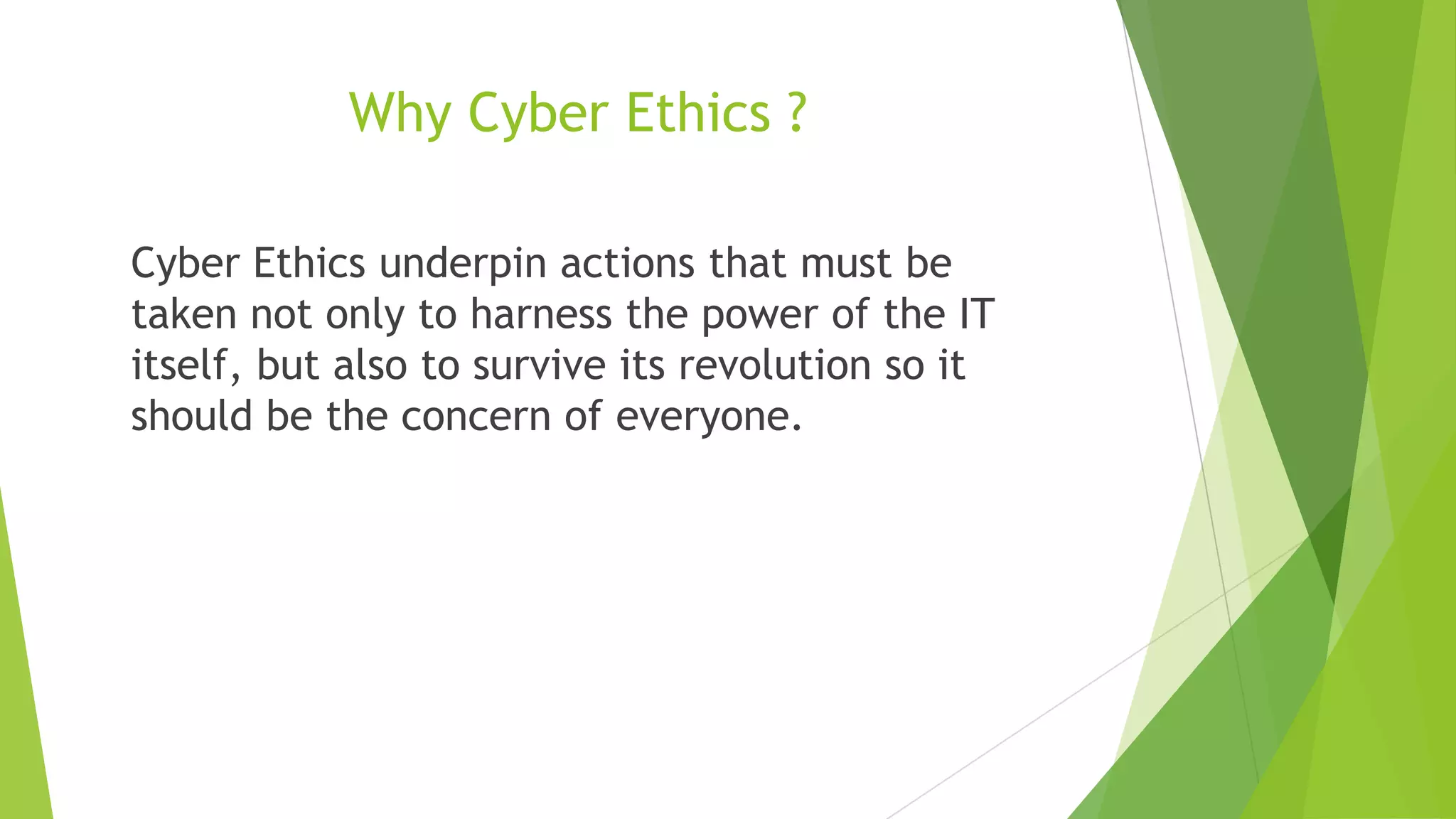 Why Cyber Ethics ?

Cyber Ethics underpin actions that must be taken not only to harness the power of the IT itself, but also to survive its revolution so it should be the concern of everyone.